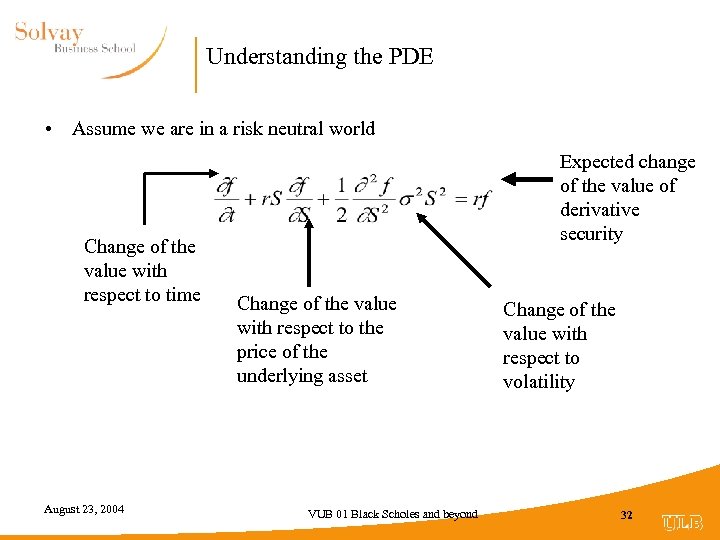 Solvay
Business School

Understanding the PDE

• Assume we are in a risk neutral world

$\frac{\partial f}{\partial t} + rS\frac{\partial f}{\partial S} + \frac{1}{2}\frac{\partial^2 f}{\partial S^2}\sigma^2 S^2 = rf$

Expected change of the value of derivative security

Change of the value with respect to time

Change of the value with respect to the price of the underlying asset

Change of the value with respect to volatility

August 23, 2004

VUB 01 Black Scholes and beyond

32

ULB